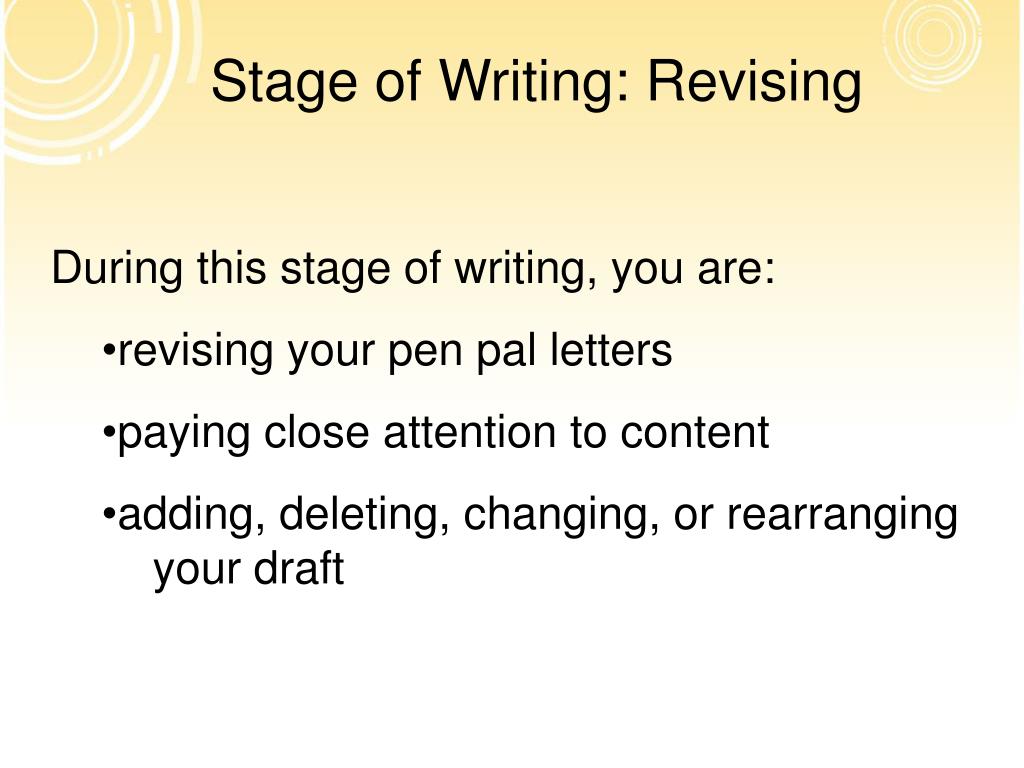 Stage of Writing: Revising

During this stage of writing, you are:

•revising your pen pal letters

•paying close attention to content

•adding, deleting, changing, or rearranging your draft